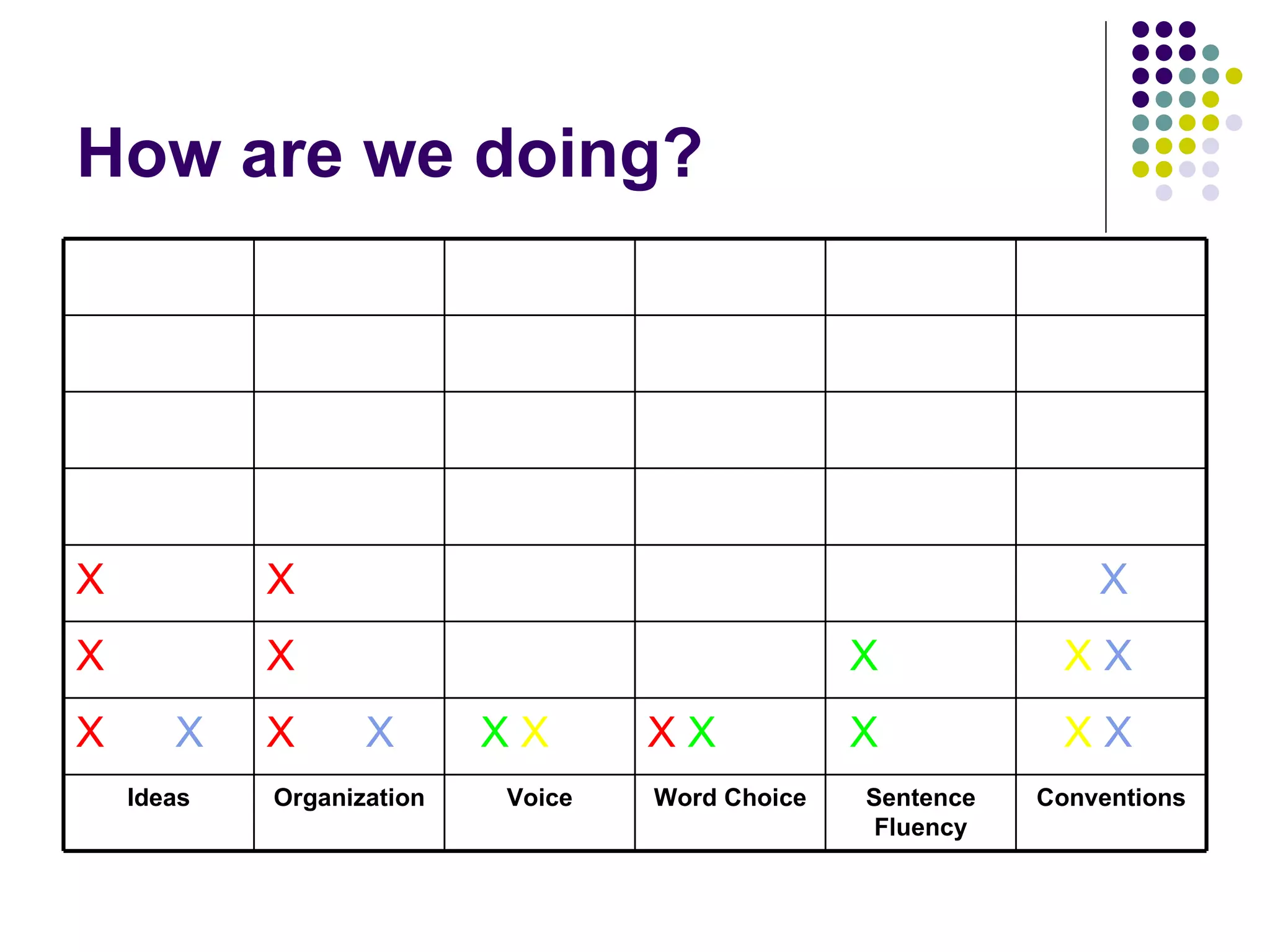 How are we doing?

| | | | | | |
|---|---|---|---|---|---|
| | | | | | |
| | | | | | |
| | | | | | |
| | | | | | |
| X | X | | | | X |
| X | X | | | X | X X |
| X X | X X | X X | X X | X | X X |
| Ideas | Organization | Voice | Word Choice | Sentence Fluency | Conventions |